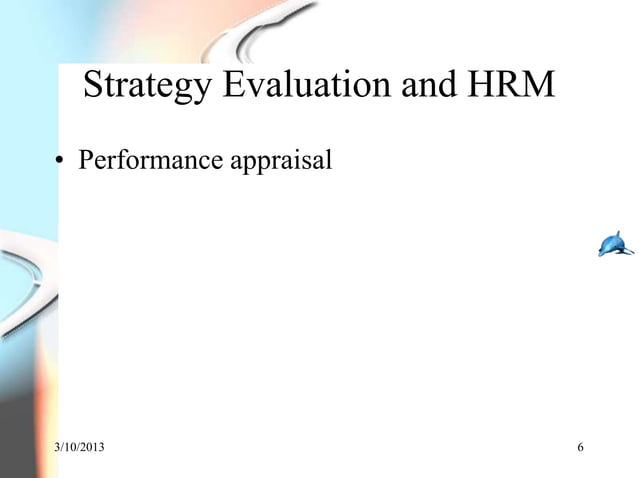 Strategy Evaluation and HRM

• Performance appraisal

3/10/2013

6